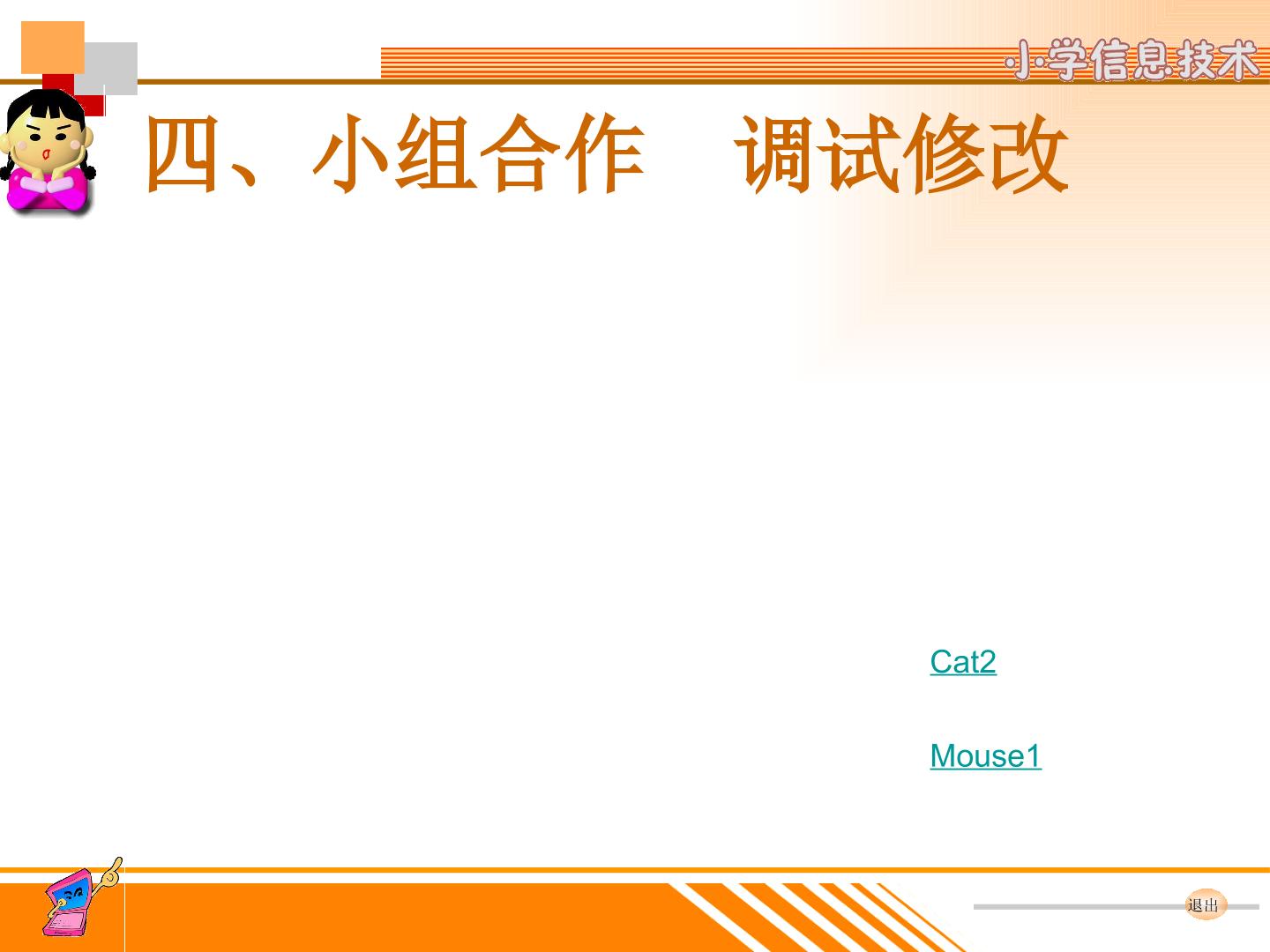 小学信息技术

四、小组合作　调试修改

Cat2

Mouse1

退出